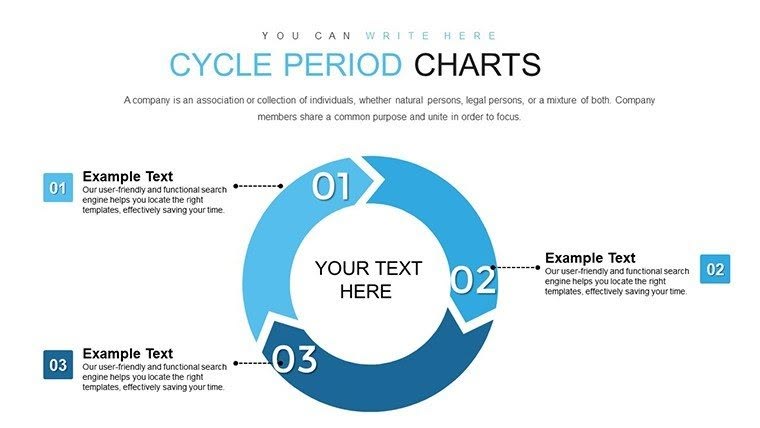 YOU CAN WRITE HERE

CYCLE PERIOD CHARTS

A company is an association or collection of individuals, whether natural persons, legal persons, or a mixture of both. Company members share a common purpose and unite in order to focus.

01

Example Text

Our user-friendly and functional search engine helps you locate the right templates, effectively saving your time.

01

YOUR TEXT HERE

02

Example Text

Our user-friendly and functional search engine helps you locate the right templates, effectively saving your time.

02

03

Example Text

Our user-friendly and functional search engine helps you locate the right templates, effectively saving your time.

03